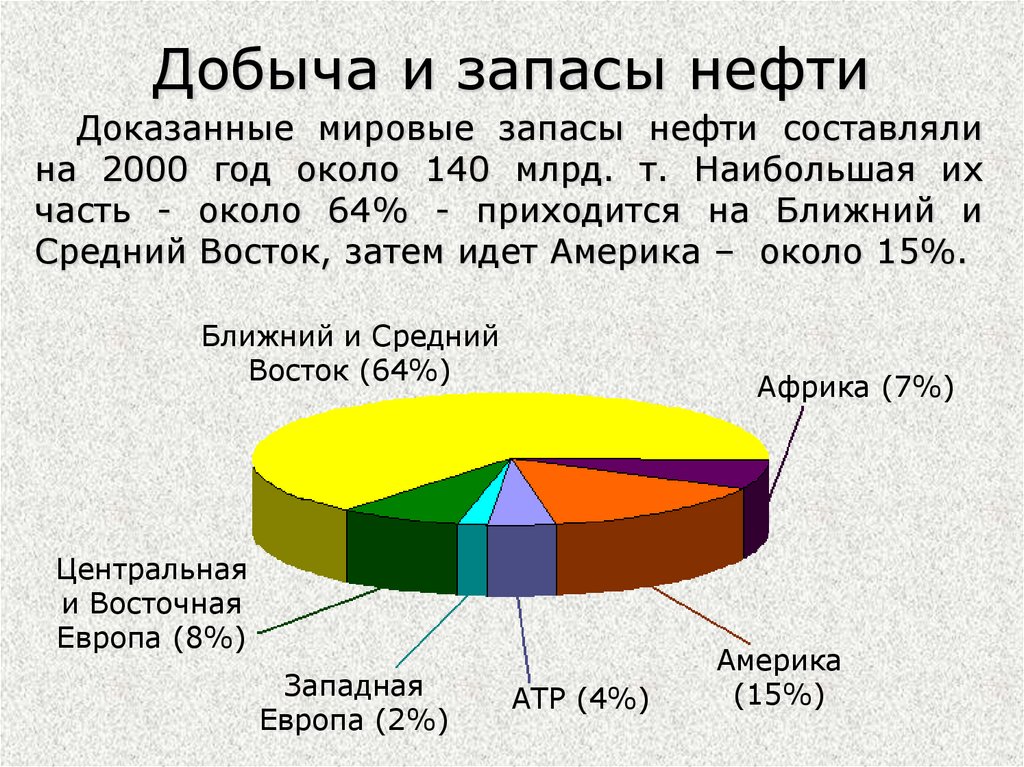 Добыча и запасы нефти

Доказанные мировые запасы нефти составляли на 2000 год около 140 млрд. т. Наибольшая их часть - около 64% - приходится на Ближний и Средний Восток, затем идет Америка – около 15%.

Ближний и Средний Восток (64%)

Африка (7%)

Центральная и Восточная Европа (8%)

Западная Европа (2%)

АТР (4%)

Америка (15%)